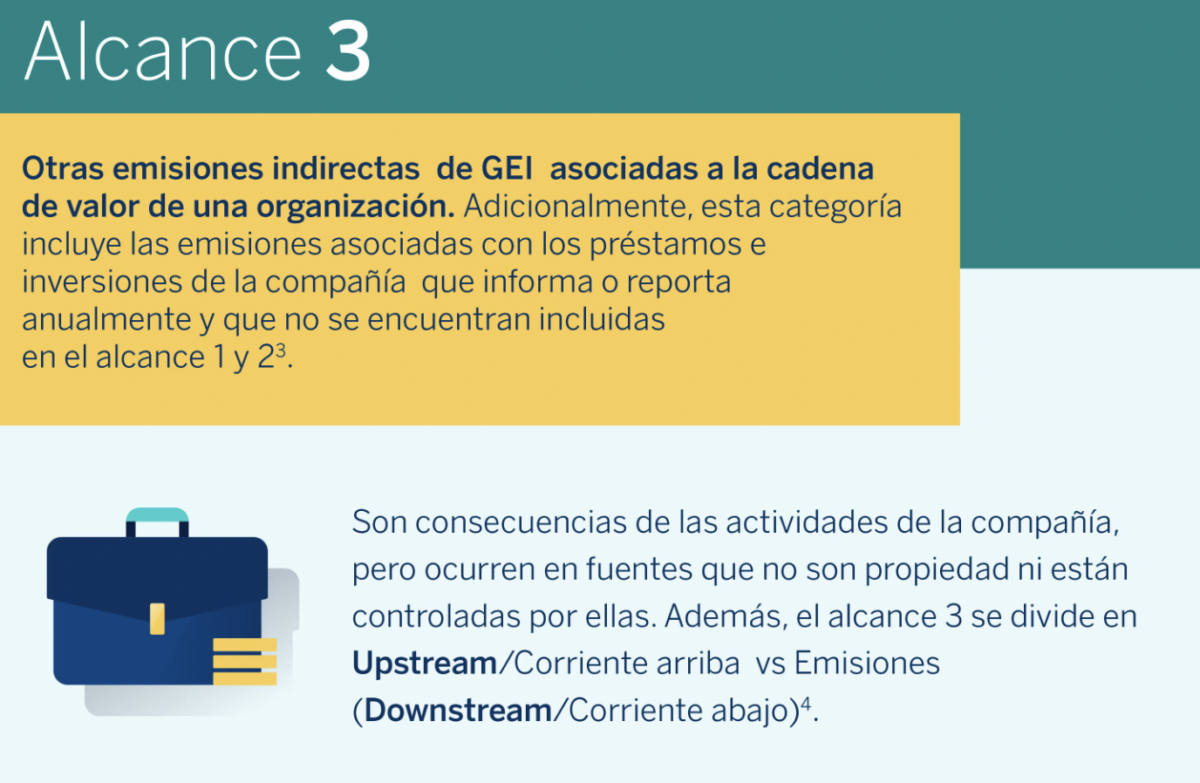 Alcance 3

Otras emisiones indirectas de GEI asociadas a la cadena de valor de una organización. Adicionalmente, esta categoría incluye las emisiones asociadas con los préstamos e inversiones de la compañía que informa o reporta anualmente y que no se encuentran incluidas en el alcance 1 y 2$^3$.

Son consecuencias de las actividades de la compañía, pero ocurren en fuentes que no son propiedad ni están controladas por ellas. Además, el alcance 3 se divide en Upstream/Corriente arriba vs Emisiones (Downstream/Corriente abajo)$^4$.